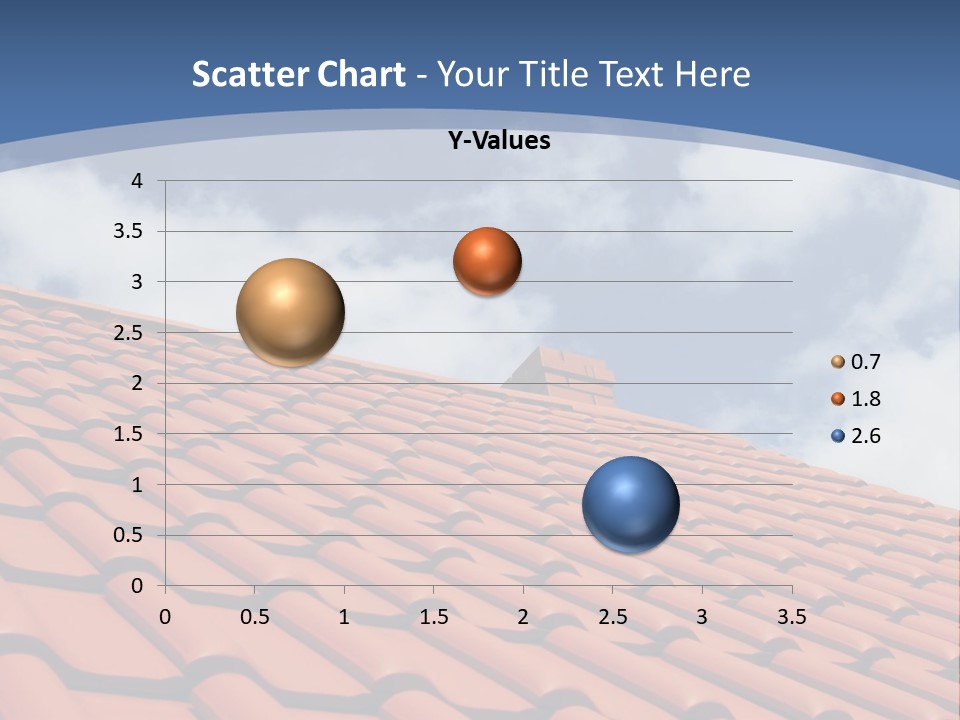 Scatter Chart - Your Title Text Here

Y-Values

4
3.5
3
2.5
2
1.5
1
0.5
0

0 0.5 1 1.5 2 2.5 3 3.5

0.7
1.8
2.6